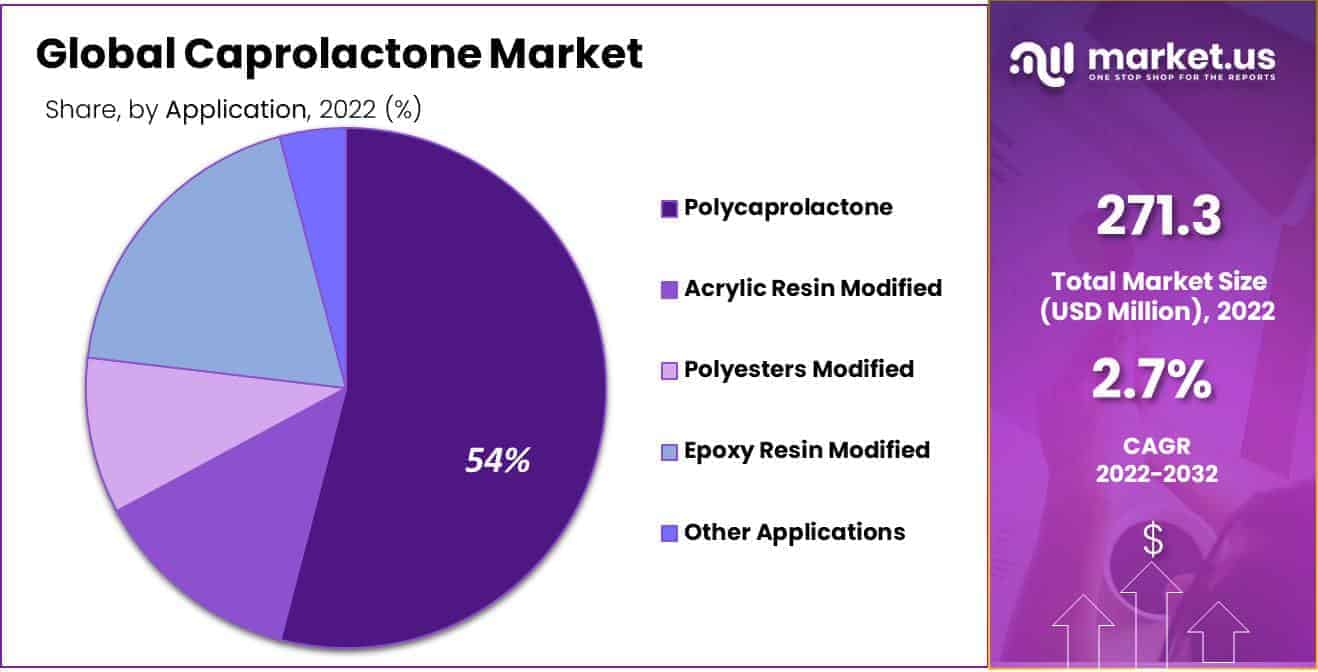 Global Caprolactone Market

Share, by Application, 2022 (%)

54%

Polycaprolactone

Acrylic Resin Modified

Polyesters Modified

Epoxy Resin Modified

Other Applications

market.us
ONE STOP SHOP FOR THE REPORTS

271.3

Total Market Size (USD Million), 2022

2.7%

CAGR 2022-2032

$